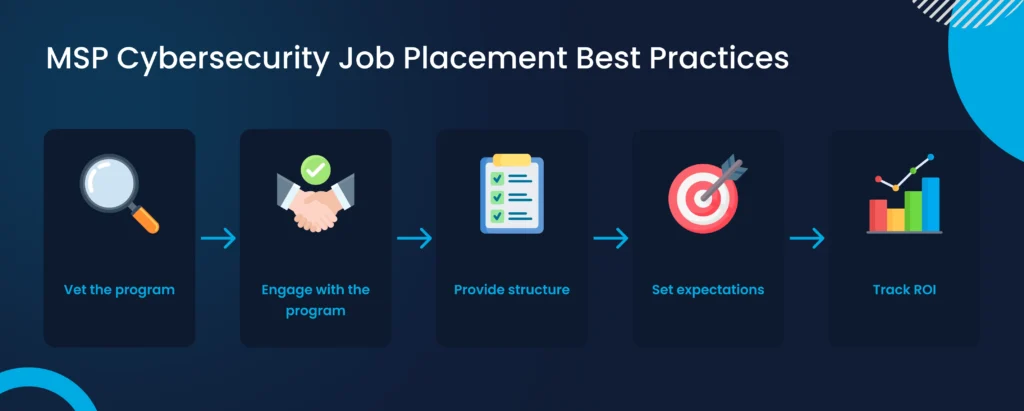 MSP Cybersecurity Job Placement Best Practices

Vet the program

Engage with the program

Provide structure

Set expectations

Track ROI